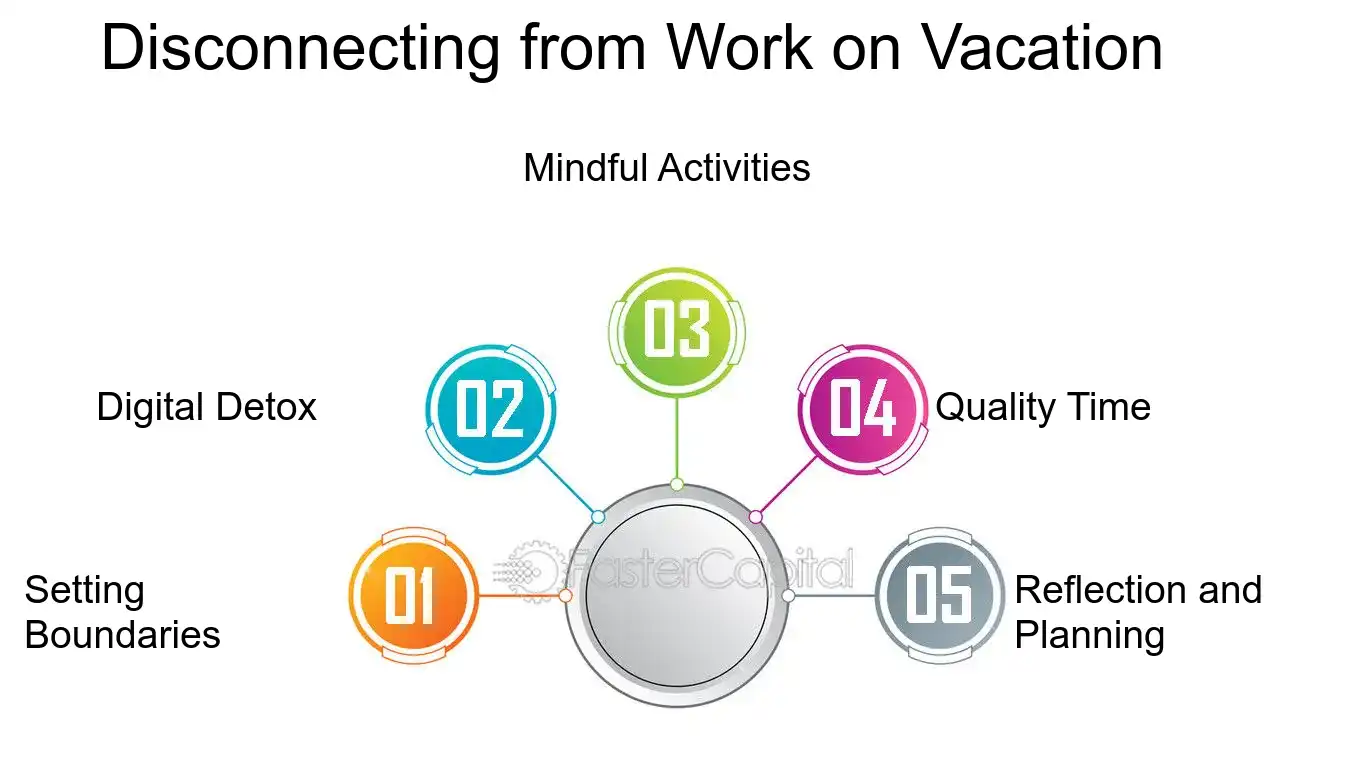 Disconnecting from Work on Vacation

Mindful Activities

03

Digital Detox

02

04

Quality Time

Setting Boundaries

01

FasterCapital

05

Reflection and Planning